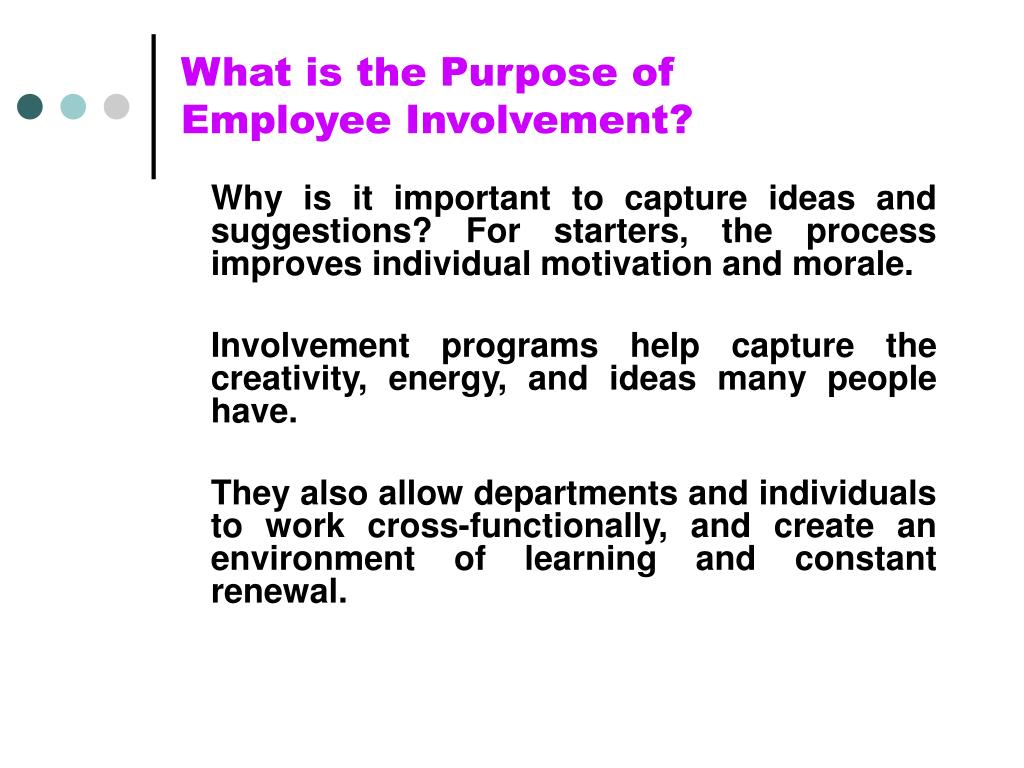 What is the Purpose of Employee Involvement?

Why is it important to capture ideas and suggestions? For starters, the process improves individual motivation and morale.

Involvement programs help capture the creativity, energy, and ideas many people have.

They also allow departments and individuals to work cross-functionally, and create an environment of learning and constant renewal.